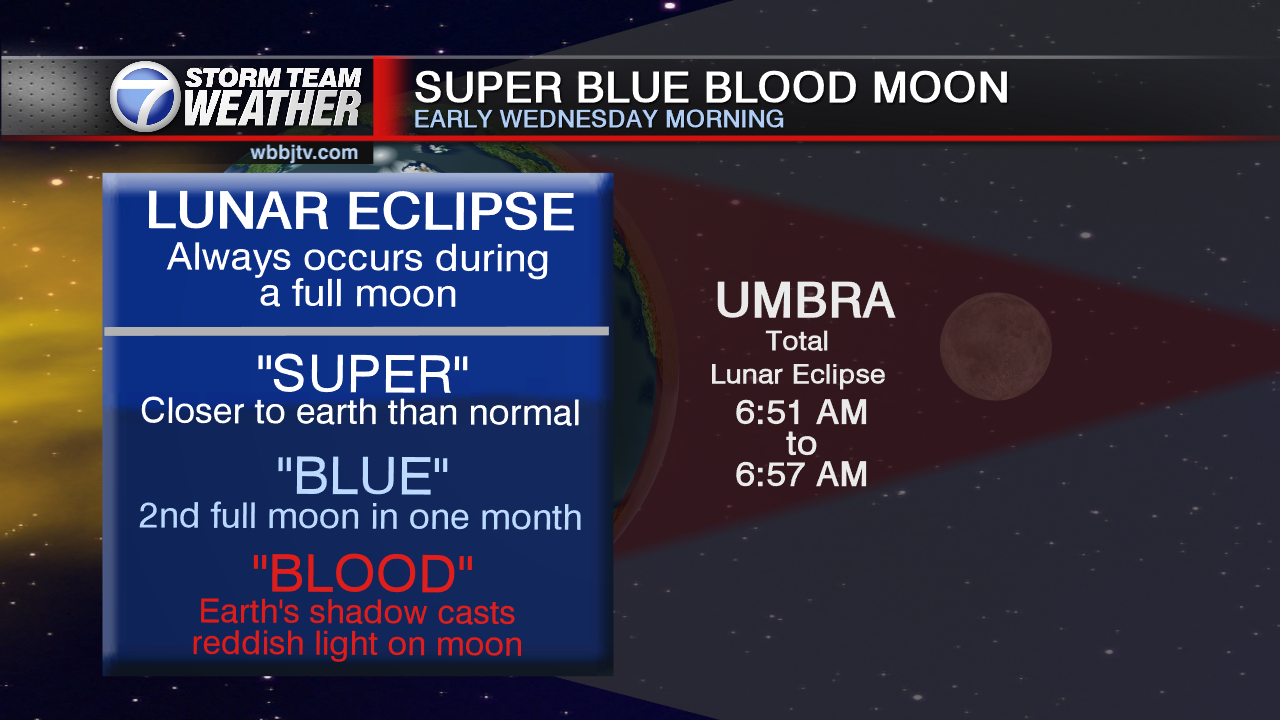 7 STORM TEAM WEATHER

SUPER BLUE BLOOD MOON
EARLY WEDNESDAY MORNING

wbbjtv.com

LUNAR ECLIPSE
Always occurs during a full moon

"SUPER"
Closer to earth than normal

"BLUE"
2nd full moon in one month

"BLOOD"
Earth's shadow casts reddish light on moon

UMBRA
Total
Lunar Eclipse
6:51 AM
to
6:57 AM